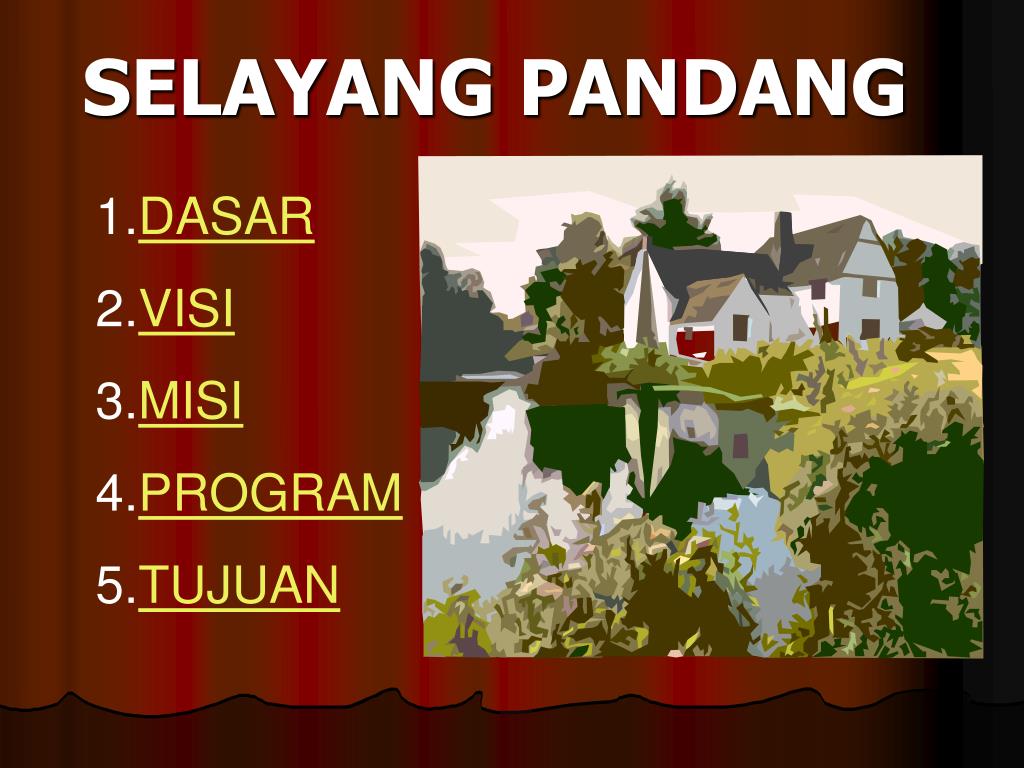 SELAYANG PANDANG

1.DASAR
2.VISI
3.MISI
4.PROGRAM
5.TUJUAN